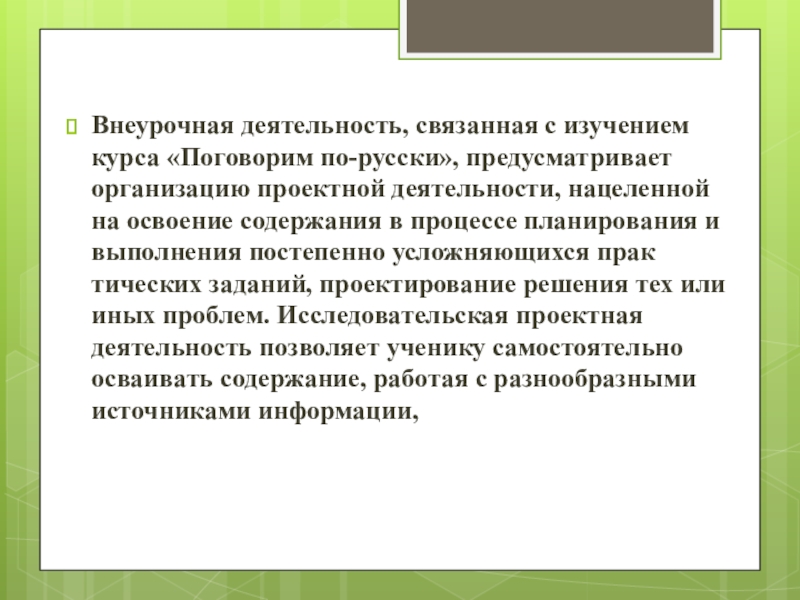 Внеурочная деятельность, связанная с изучением курса «Поговорим по-русски», предусматривает организацию проектной деятельности, нацеленной на освоение содержания в процессе планирования и выполнения постепенно усложняющихся прак тических заданий, проектирование решения тех или иных проблем. Исследовательская проектная деятельность позволяет ученику самостоятельно осваивать содержание, работая с разнообразными источниками информации,